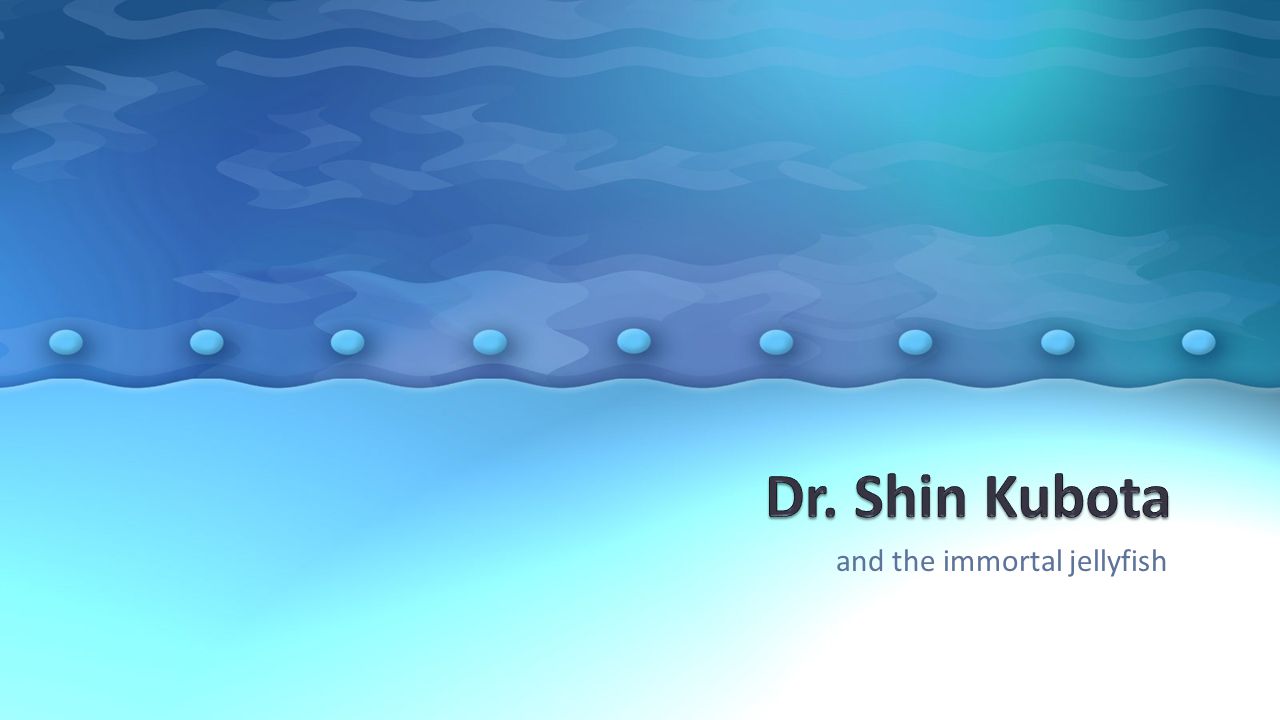 Dr. Shin Kubota

and the immortal jellyfish